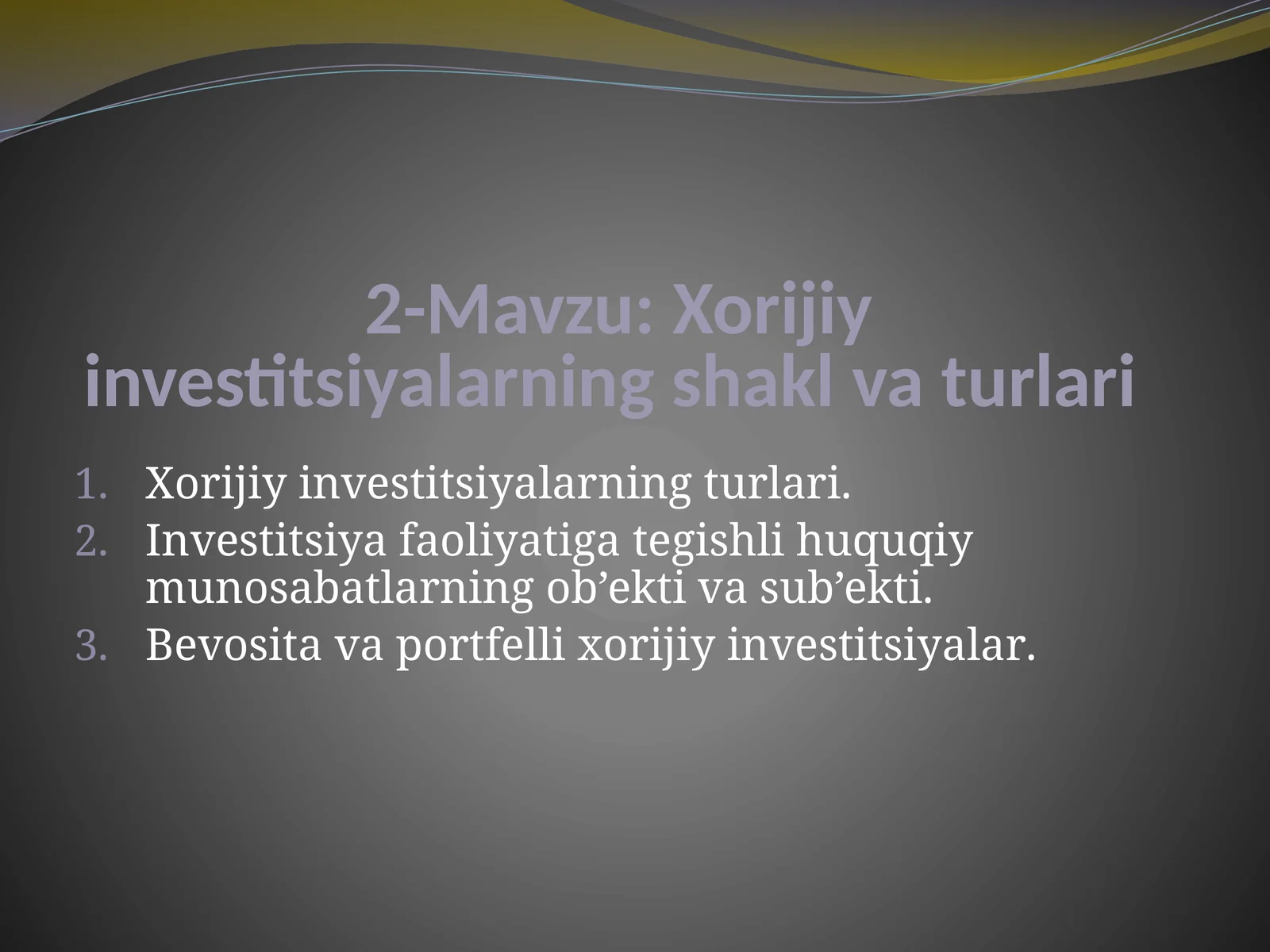 2-Mavzu: Xorijiy investitsiyalarning shakl va turlari

1. Xorijiy investitsiyalarning turlari.
2. Investitsiya faoliyatiga tegishli huquqiy munosabatlarning ob’ekti va sub’ekti.
3. Bevosita va portfelli xorijiy investitsiyalar.